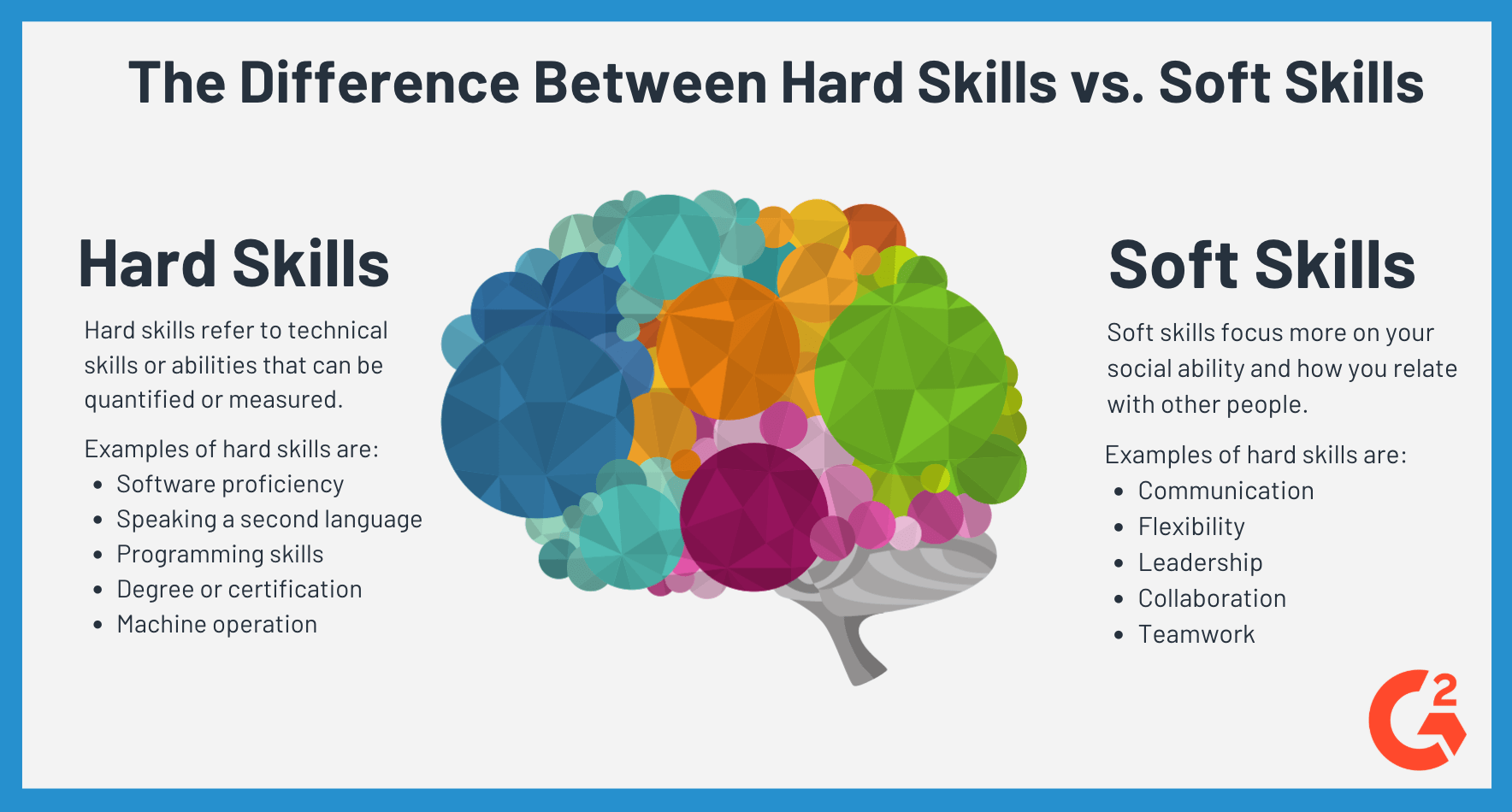 The Difference Between Hard Skills vs. Soft Skills

Hard Skills

Hard skills refer to technical skills or abilities that can be quantified or measured.

Examples of hard skills are:
- Software proficiency
- Speaking a second language
- Programming skills
- Degree or certification
- Machine operation

Soft Skills

Soft skills focus more on your social ability and how you relate with other people.

Examples of hard skills are:
- Communication
- Flexibility
- Leadership
- Collaboration
- Teamwork

G2